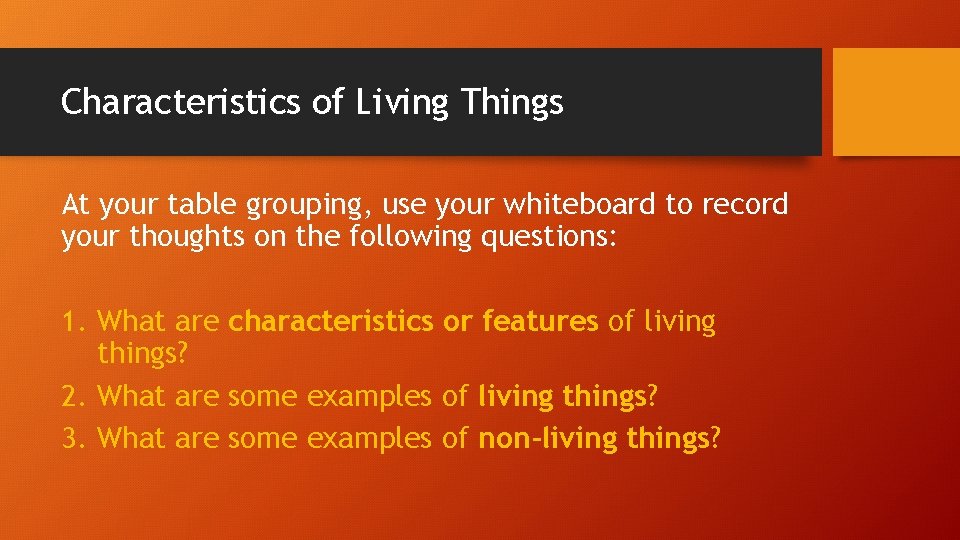 Characteristics of Living Things

At your table grouping, use your whiteboard to record your thoughts on the following questions:

1. What are characteristics or features of living things?
2. What are some examples of living things?
3. What are some examples of non-living things?